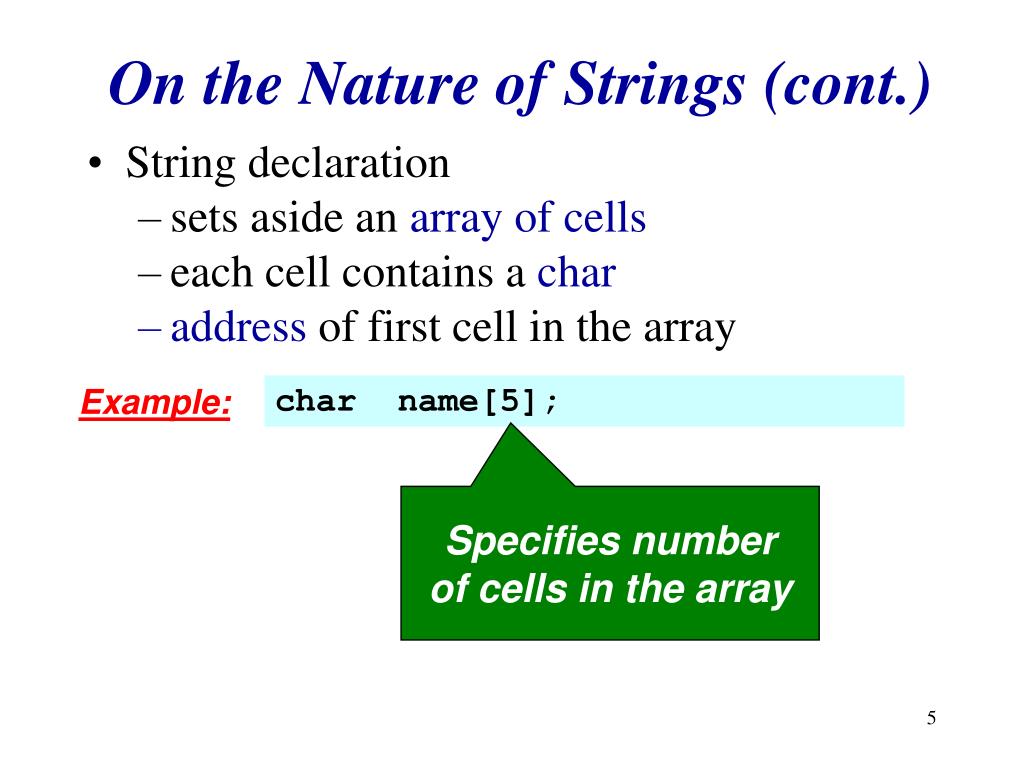 On the Nature of Strings (cont.)

• String declaration
– sets aside an array of cells
– each cell contains a char
– address of first cell in the array

Example:

char name[5];

Specifies number of cells in the array

5